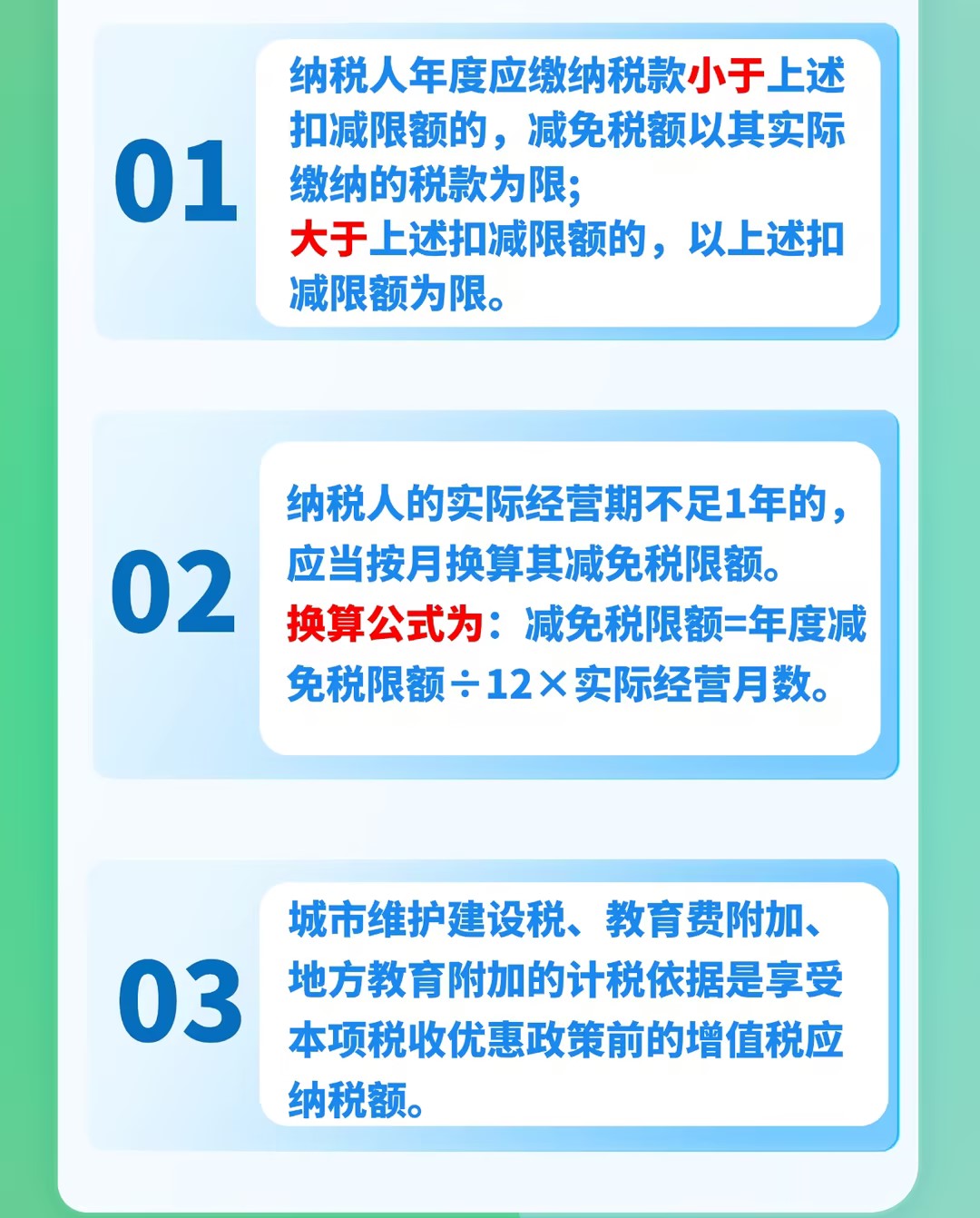 01

纳税人年度应缴纳税款小于上述扣减限额的，减免税额以其实际缴纳的税款为限；
大于上述扣减限额的，以上述扣减限额为限。

02

纳税人的实际经营期不足1年的，应当按月换算其减免税限额。
换算公式为：减免税限额=年度减免税限额÷12×实际经营月数。

03

城市维护建设税、教育费附加、地方教育附加的计税依据是享受本项税收优惠政策前的增值税应纳税额。